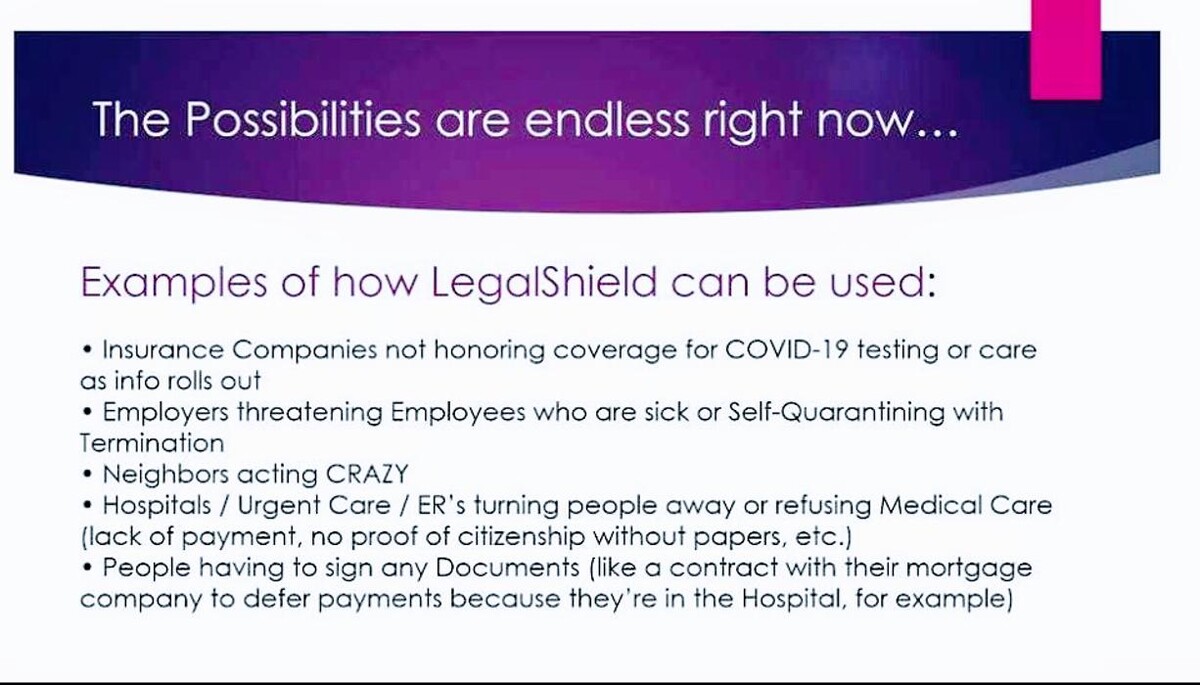 The Possibilities are endless right now…

Examples of how LegalShield can be used:

• Insurance Companies not honoring coverage for COVID-19 testing or care as info rolls out
• Employers threatening Employees who are sick or Self-Quarantining with Termination
• Neighbors acting CRAZY
• Hospitals / Urgent Care / ER's turning people away or refusing Medical Care (lack of payment, no proof of citizenship without papers, etc.)
• People having to sign any Documents (like a contract with their mortgage company to defer payments because they're in the Hospital, for example)